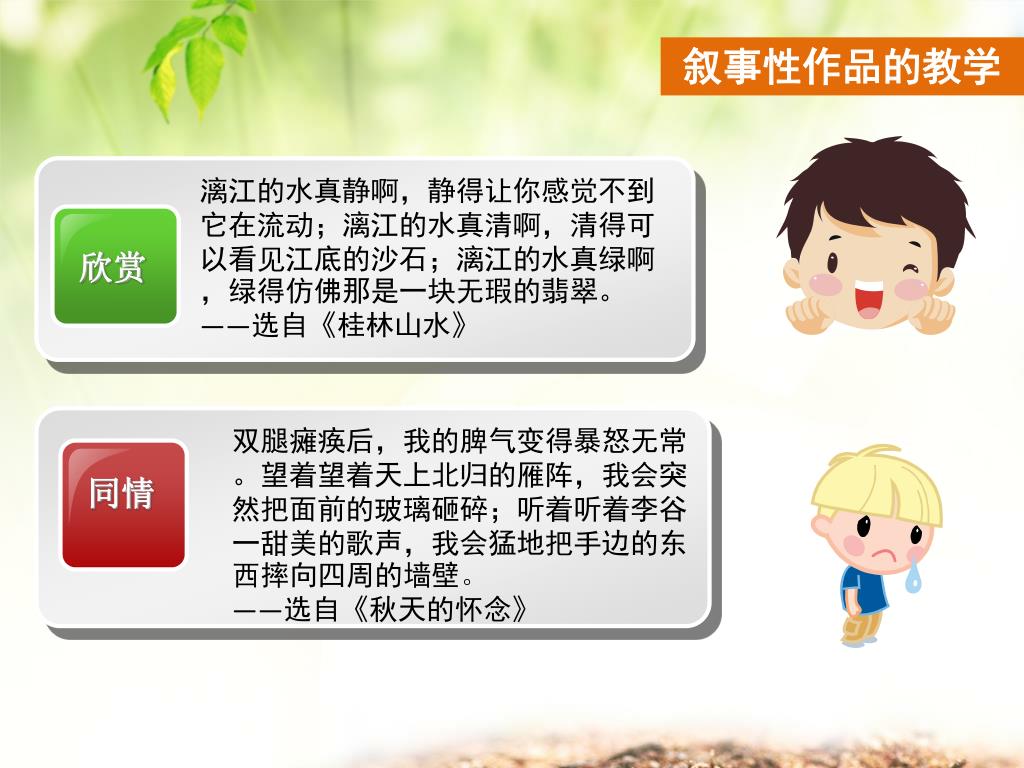 叙事性作品的教学

欣赏

漓江的水真静啊，静得让你感觉不到它在流动；漓江的水真清啊，清得可以看见江底的沙石；漓江的水真绿啊，绿得仿佛那是一块无瑕的翡翠。
——选自《桂林山水》

同情

双腿瘫痪后，我的脾气变得暴怒无常。望着望着天上北归的雁阵，我会突然把面前的玻璃砸碎；听着听着李谷一甜美的歌声，我会猛地把手边的东西摔向四周的墙壁。
——选自《秋天的怀念》